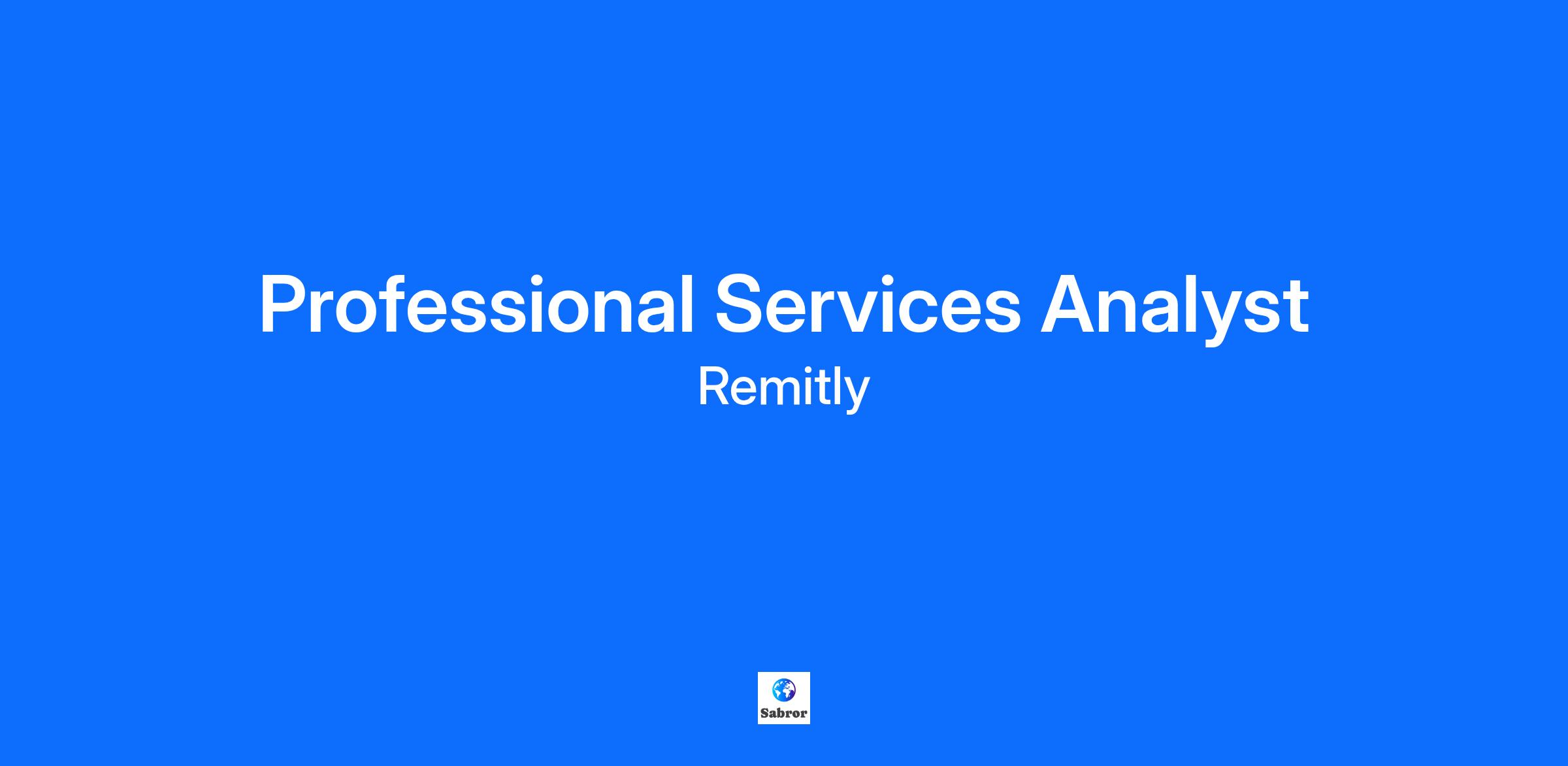 Professional Services Analyst
Remitly

Sabror